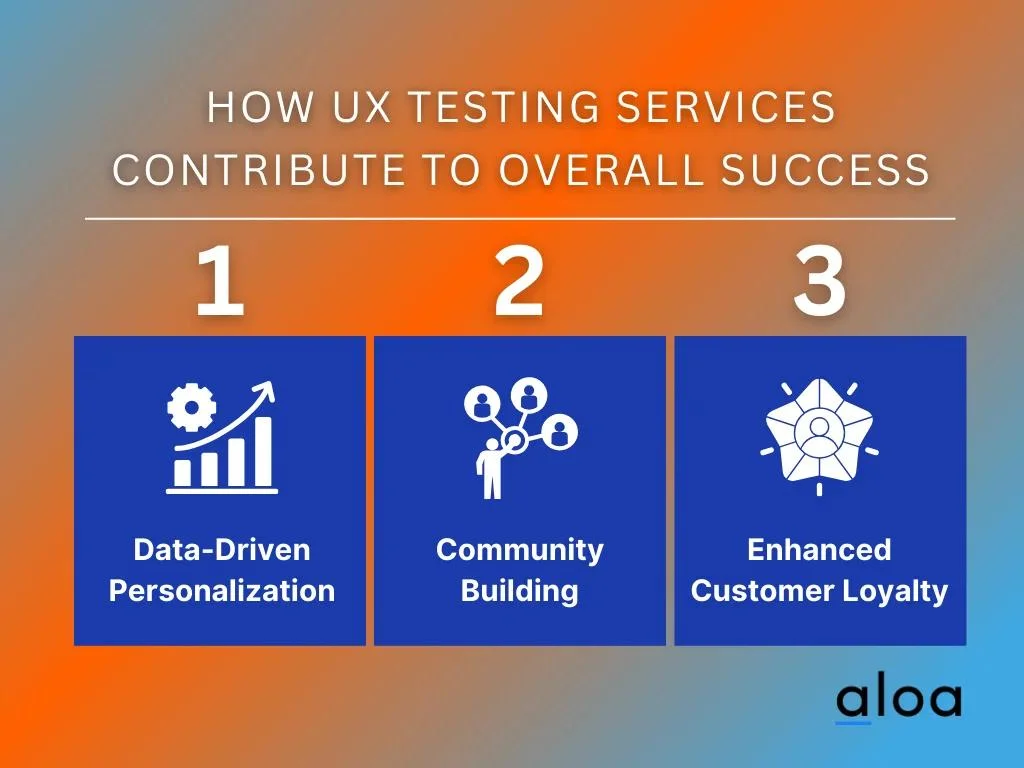 HOW UX TESTING SERVICES CONTRIBUTE TO OVERALL SUCCESS

1

Data-Driven Personalization

2

Community Building

3

Enhanced Customer Loyalty

aloa